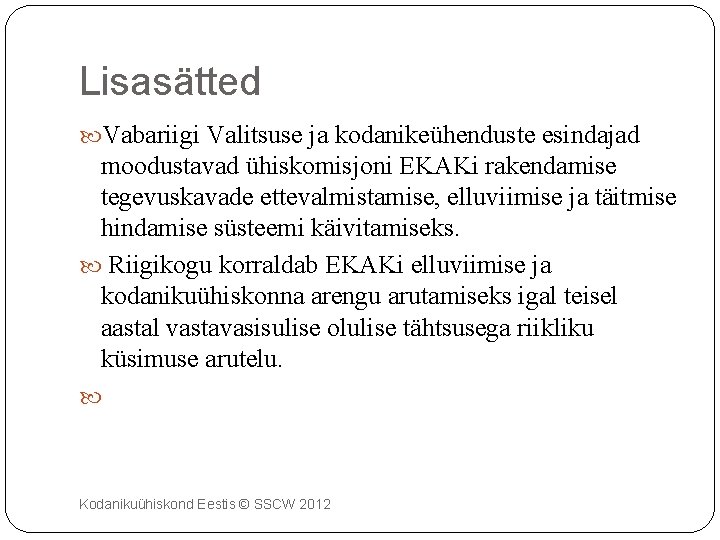 Lisasätted

Vabariigi Valitsuse ja kodanikeühenduste esindajad moodustavad ühiskomisjoni EKAKi rakendamise tegevuskavade ettevalmistamise, elluviimise ja täitmise hindamise süsteemi käivitamiseks.

Riigikogu korraldab EKAKi elluviimise ja kodanikuühiskonna arengu arutamiseks igal teisel aastal vastavasisulise olulise tähtsusega riikliku küsimuse arutelu.

Kodanikuühiskond Eestis © SSCW 2012